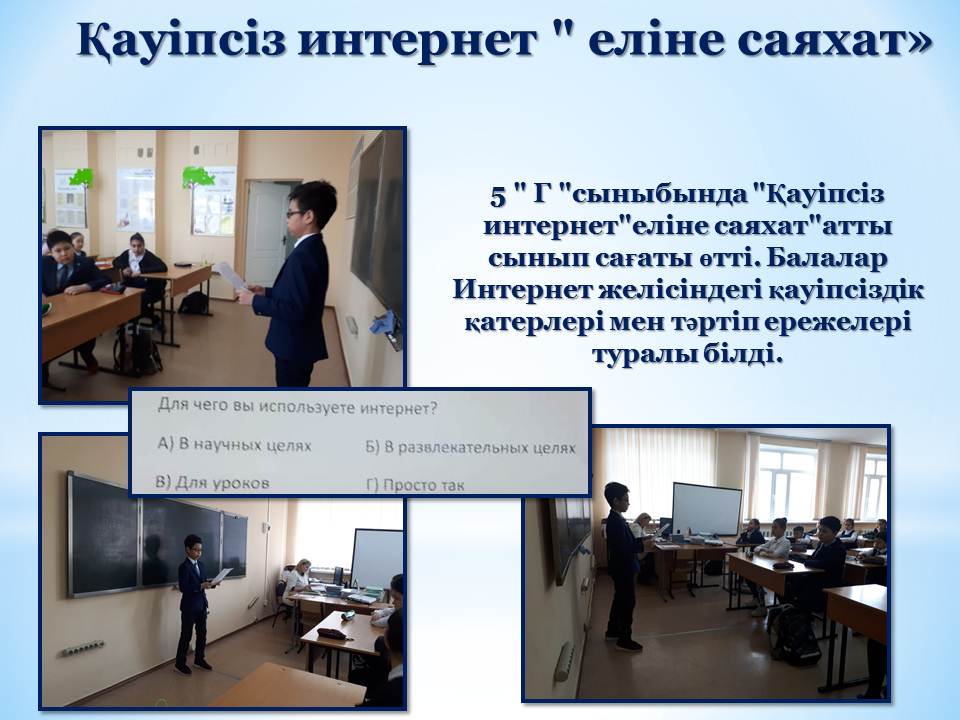 Қауіпсіз интернет " еліне саяхат»

5 " Г "сыныбында "Қауіпсіз интернет"еліне саяхат"атты сынып сағаты өтті. Балалар Интернет желісіндегі қауіпсіздік қатерлері мен тәртіп ережелері туралы білді.

Для чего вы используете интернет?

А) В научных целях

Б) В развлекательных целях

В) Для уроков

Г) Просто так